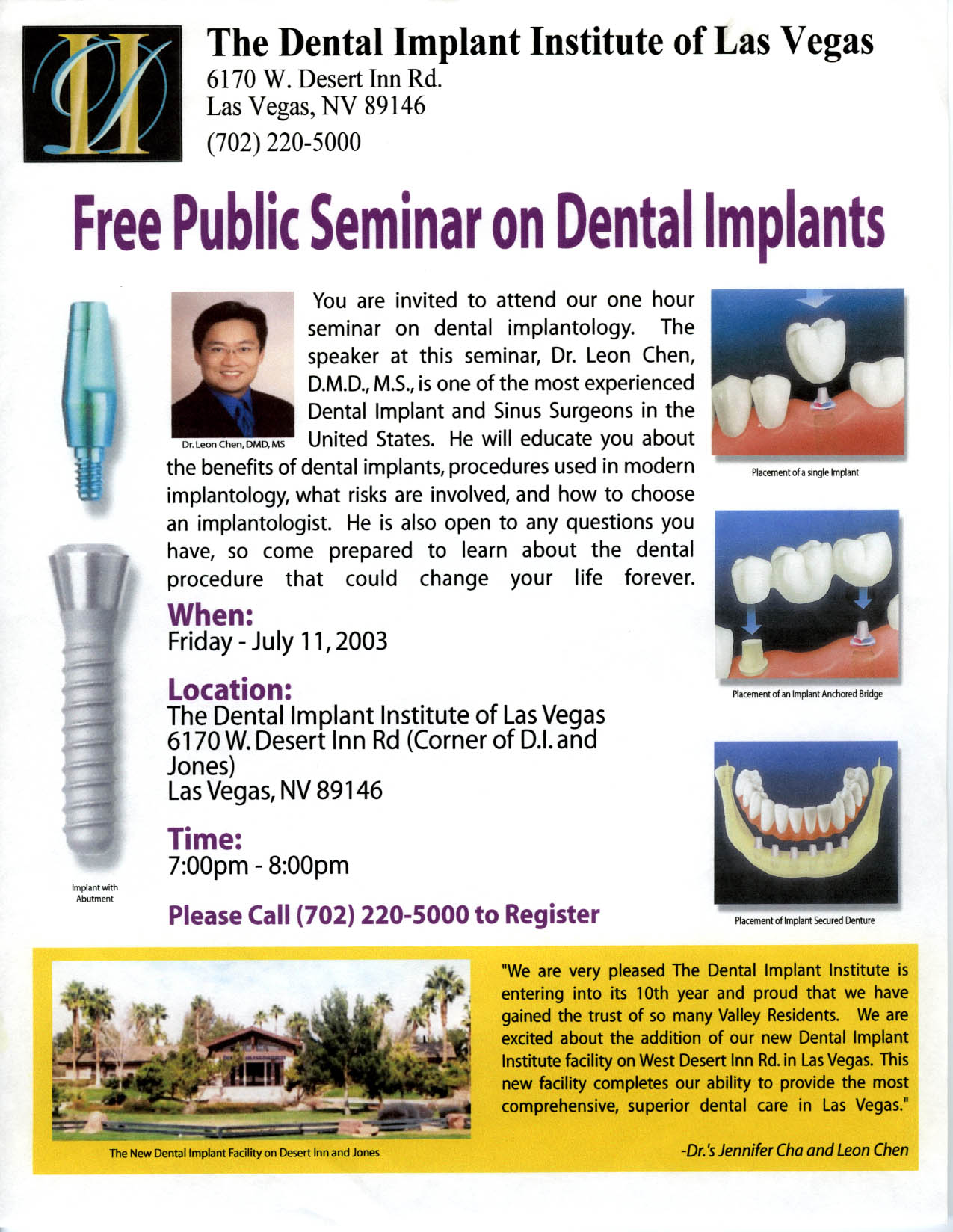 The Dental Implant Institute of Las Vegas
6170 W. Desert Inn Rd.
Las Vegas, NV 89146
(702) 220-5000

Free Public Seminar on Dental Implants

Dr. Leon Chen, DMD, MS

You are invited to attend our one hour seminar on dental implantology. The speaker at this seminar, Dr. Leon Chen, D.M.D., M.S., is one of the most experienced Dental Implant and Sinus Surgeons in the United States. He will educate you about the benefits of dental implants, procedures used in modern implantology, what risks are involved, and how to choose an implantologist. He is also open to any questions you have, so come prepared to learn about the dental procedure that could change your life forever.

When:
Friday - July 11, 2003

Location:
The Dental Implant Institute of Las Vegas
6170 W. Desert Inn Rd (Corner of D.I. and Jones)
Las Vegas, NV 89146

Time:
7:00pm - 8:00pm

Please Call (702) 220-5000 to Register

Implant with Abutment

Placement of a single Implant

Placement of an Implant Anchored Bridge

Placement of Implant Secured Denture

The New Dental Implant Facility on Desert Inn and Jones

"We are very pleased The Dental Implant Institute is entering into its 10th year and proud that we have gained the trust of so many Valley Residents. We are excited about the addition of our new Dental Implant Institute facility on West Desert Inn Rd. in Las Vegas. This new facility completes our ability to provide the most comprehensive, superior dental care in Las Vegas."

-Dr.'s Jennifer Cha and Leon Chen